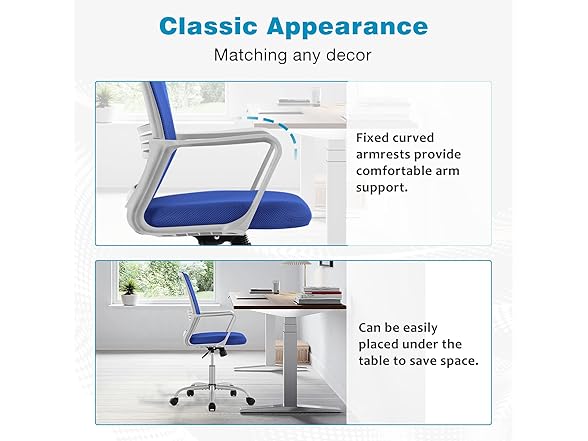 Classic Appearance

Matching any decor

Fixed curved armrests provide comfortable arm support.

Can be easily placed under the table to save space.